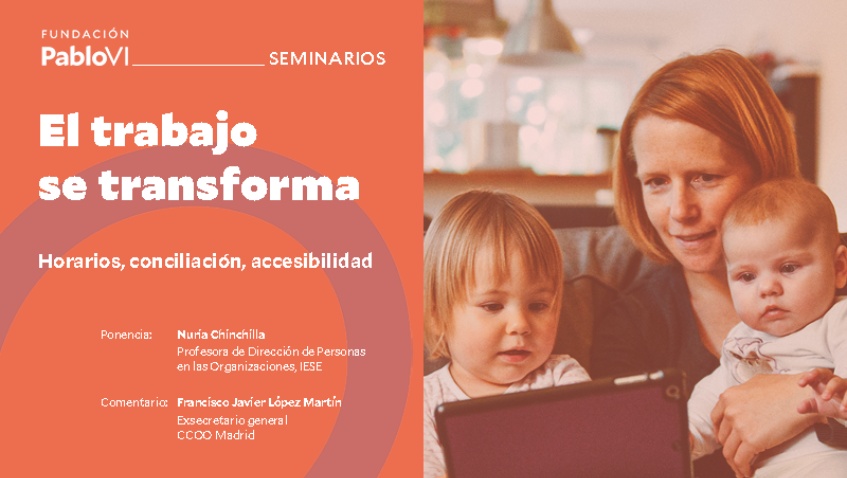 FUNDACIÓN
PabloVI SEMINARIOS

El trabajo se transforma

Horarios, conciliación, accesibilidad

Ponencia: Nuria Chinchilla
Profesora de Dirección de Personas en las Organizaciones, IESE

Comentario: Francisco Javier López Martín
Exsecretario general
CCOO Madrid